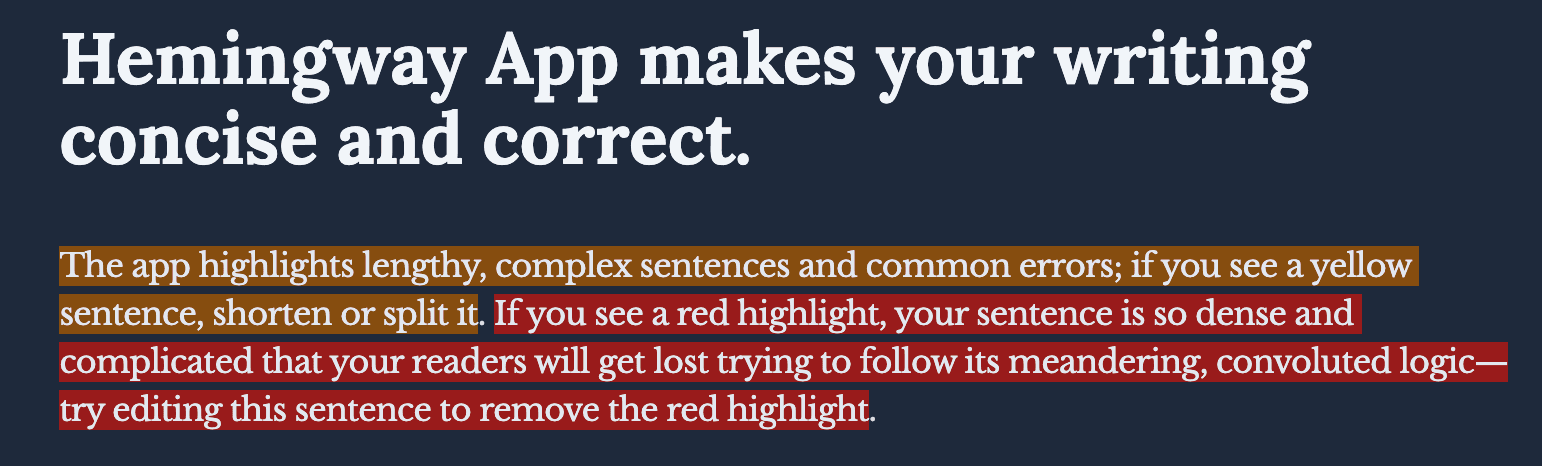 Hemingway App makes your writing concise and correct.

The app highlights lengthy, complex sentences and common errors; if you see a yellow sentence, shorten or split it. If you see a red highlight, your sentence is so dense and complicated that your readers will get lost trying to follow its meandering, convoluted logic—try editing this sentence to remove the red highlight.